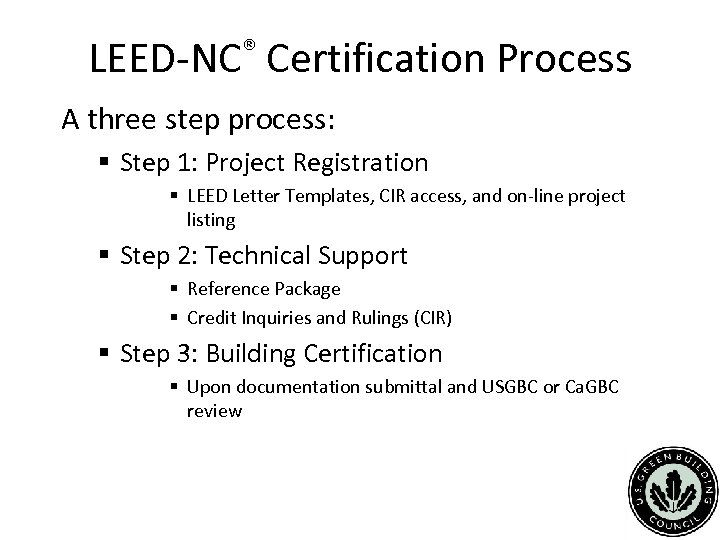 LEED-NC® Certification Process

A three step process:

▪ Step 1: Project Registration

▪ LEED Letter Templates, CIR access, and on-line project listing

▪ Step 2: Technical Support

▪ Reference Package

▪ Credit Inquiries and Rulings (CIR)

▪ Step 3: Building Certification

▪ Upon documentation submittal and USGBC or CaGBC review

U.S. GREEN BUILDING COUNCIL